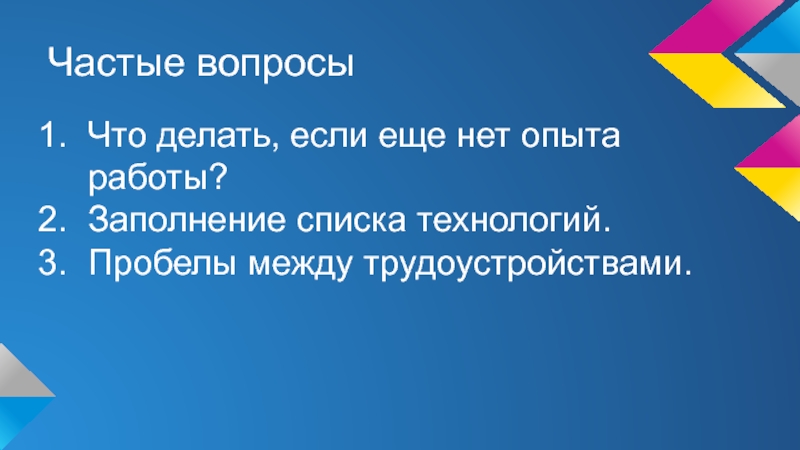 Частые вопросы

1. Что делать, если еще нет опыта работы?
2. Заполнение списка технологий.
3. Пробелы между трудоустройствами.